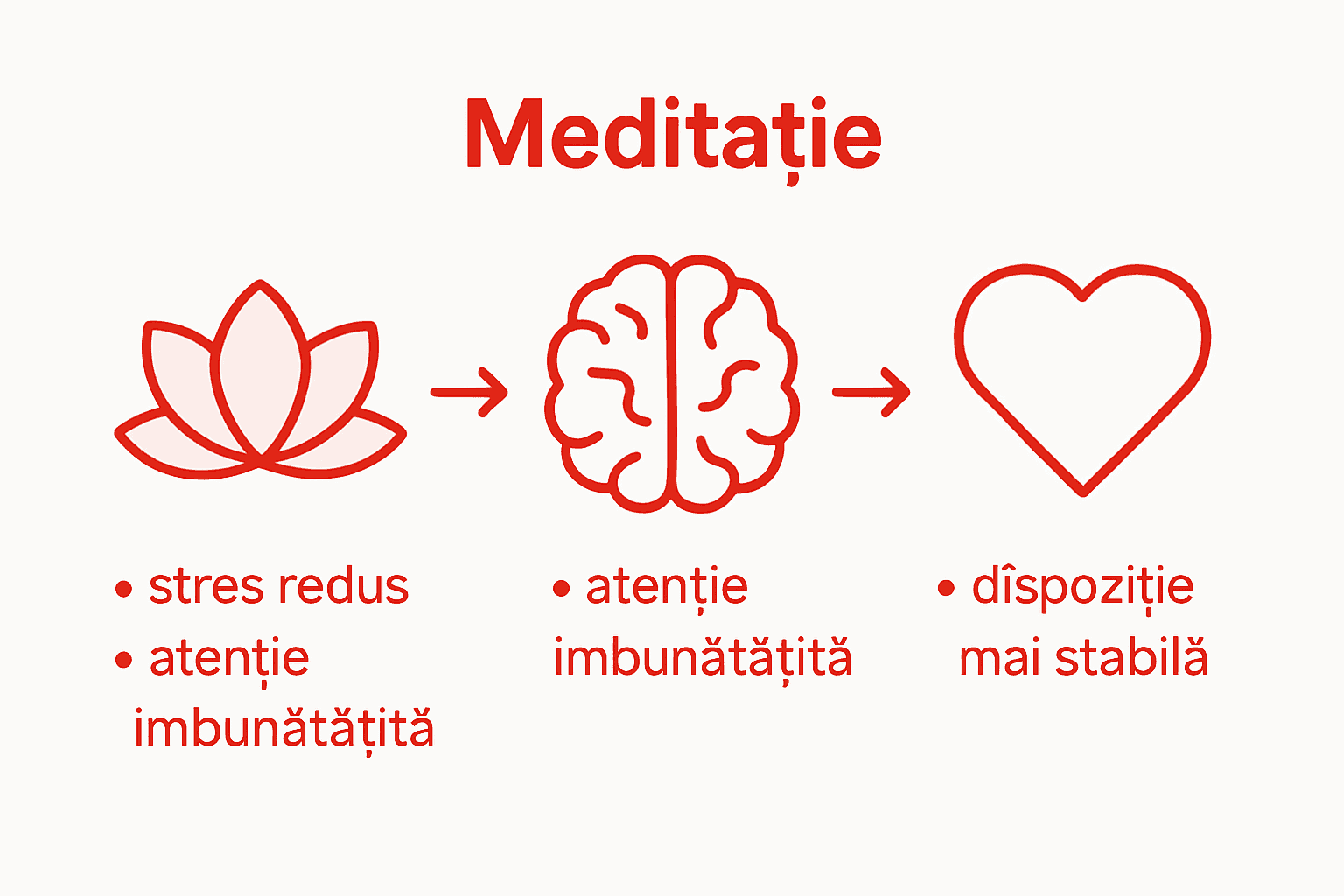 Meditație

• stres redus
• atenție imbunătățită

• atenție imbunătățită

• dîspoziție mai stabilă